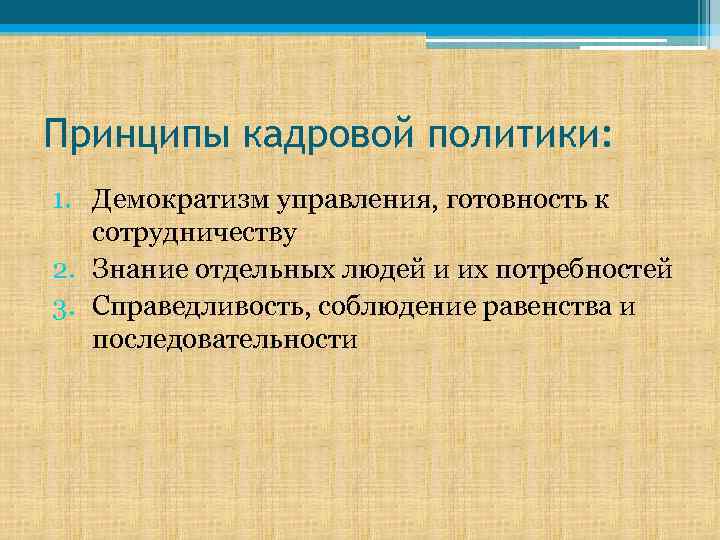 Принципы кадровой политики:

1. Демократизм управления, готовность к сотрудничеству
2. Знание отдельных людей и их потребностей
3. Справедливость, соблюдение равенства и последовательности